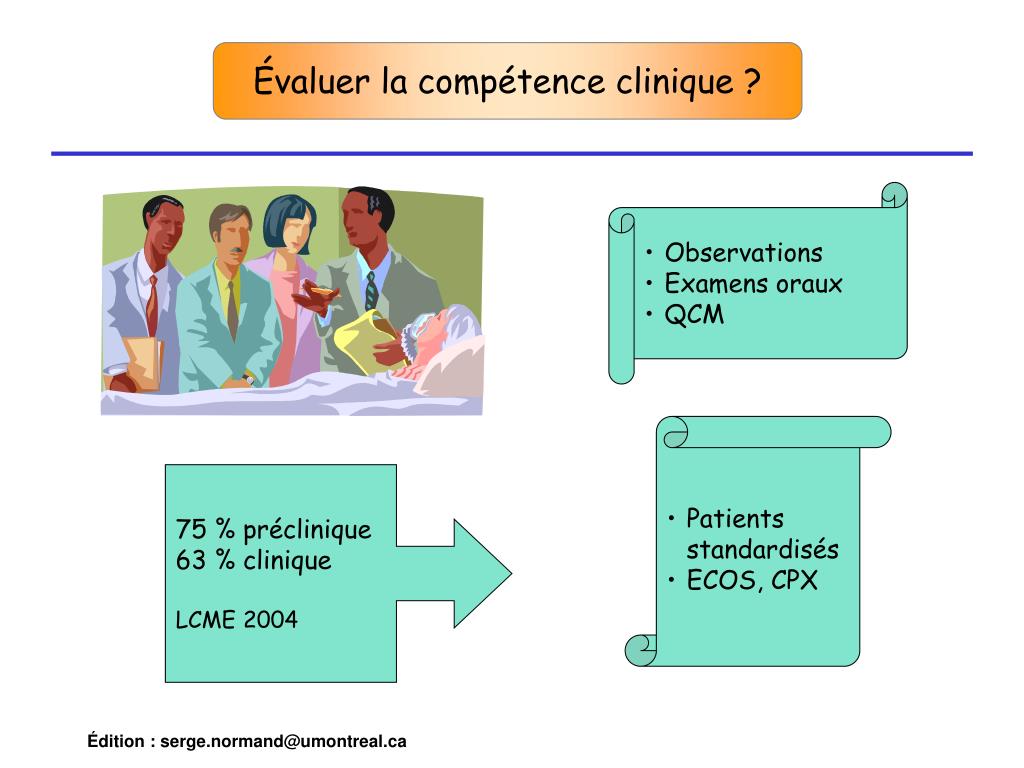 Évaluer la compétence clinique ?

• Observations
• Examens oraux
• QCM

75 % préclinique
63 % clinique

LCME 2004

• Patients standardisés
• ECOS, CPX

Édition : serge.normand@umontreal.ca